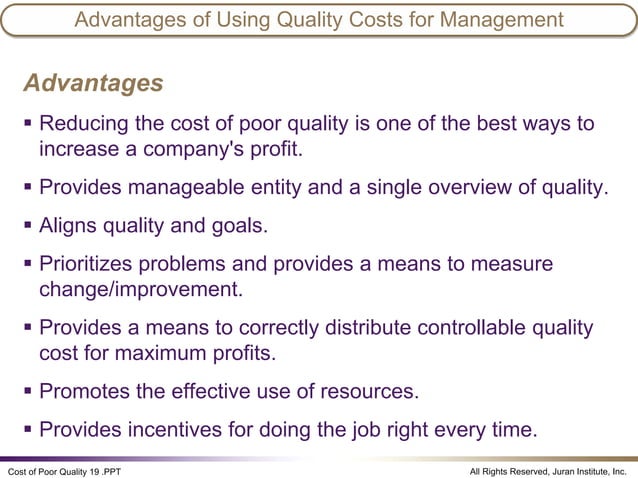 Advantages of Using Quality Costs for Management

Advantages

▪ Reducing the cost of poor quality is one of the best ways to increase a company's profit.

▪ Provides manageable entity and a single overview of quality.

▪ Aligns quality and goals.

▪ Prioritizes problems and provides a means to measure change/improvement.

▪ Provides a means to correctly distribute controllable quality cost for maximum profits.

▪ Promotes the effective use of resources.

▪ Provides incentives for doing the job right every time.

Cost of Poor Quality 19 .PPT

All Rights Reserved, Juran Institute, Inc.